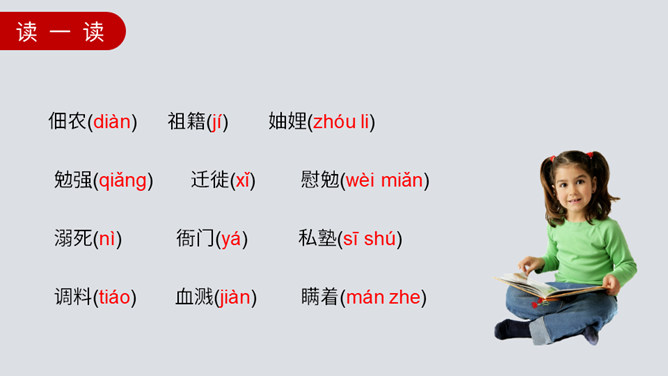 读 一 读

佃农(diàn) 祖籍(jí) 妯娌(zhóu li)

勉强(qiǎng) 迁徙(xǐ) 慰勉(wèi miǎn)

溺死(nì) 衙门(yá) 私塾(sī shú)

调料(tiáo) 血溅(jiàn) 瞒着(mán zhe)